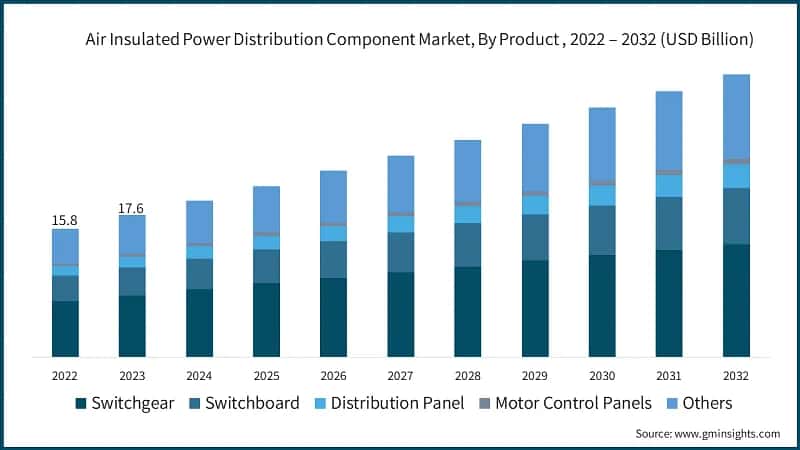 Air Insulated Power Distribution Component Market, By Product , 2022 – 2032 (USD Billion)

15.8
17.6

2022
2023
2024
2025
2026
2027
2028
2029
2030
2031
2032

Switchgear
Switchboard
Distribution Panel
Motor Control Panels
Others

Source: www.gminsights.com